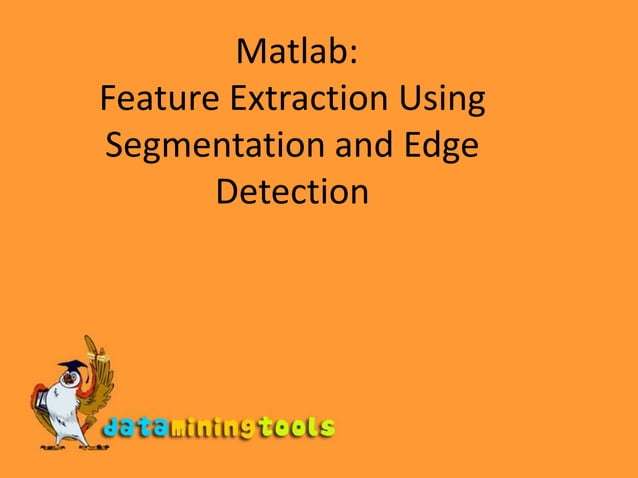 Matlab:
Feature Extraction Using Segmentation and Edge Detection

dataminingtools